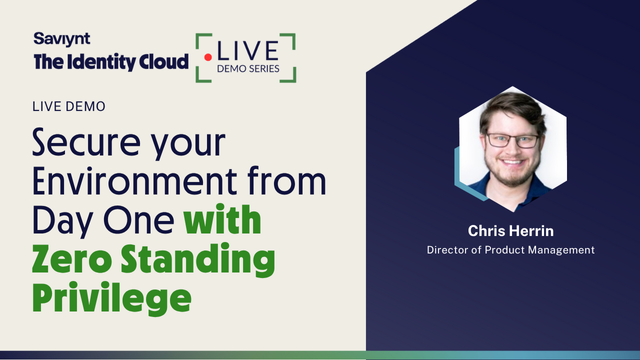 Saviynt
The Identity Cloud

LIVE
DEMO SERIES

LIVE DEMO

Secure your Environment from Day One with Zero Standing Privilege

Chris Herrin
Director of Product Management